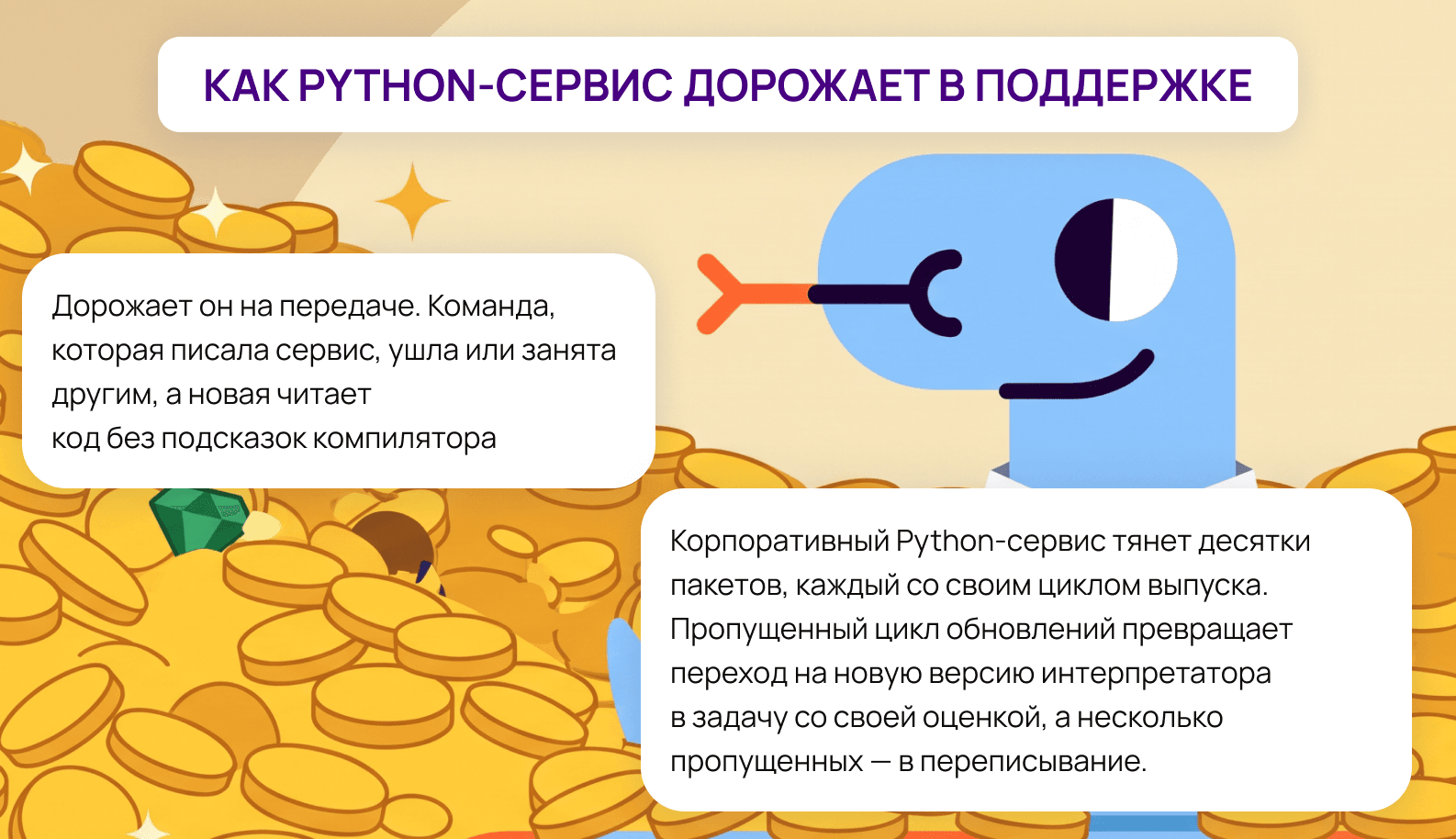 КАК PYTHON-СЕРВИС ДОРОЖАЕТ В ПОДДЕРЖКЕ

Дорожает он на передаче. Команда, которая писала сервис, ушла или занята другим, а новая читает код без подсказок компилятора

Корпоративный Python-сервис тянет десятки пакетов, каждый со своим циклом выпуска. Пропущенный цикл обновлений превращает переход на новую версию интерпретатора в задачу со своей оценкой, а несколько пропущенных — в переписывание.